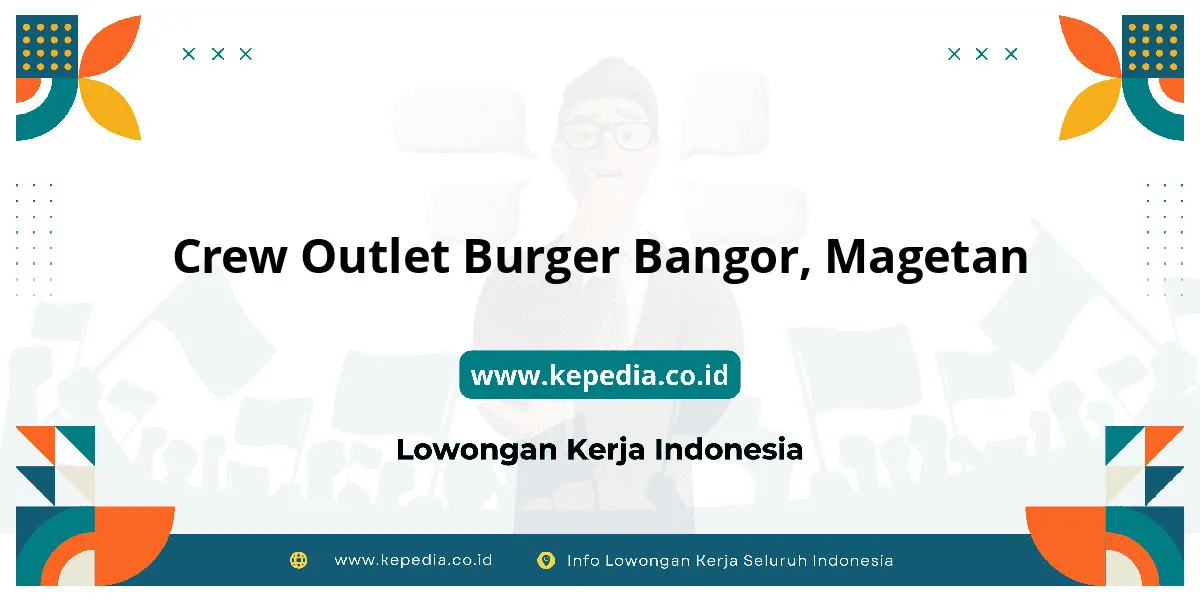 Crew Outlet Burger Bangor, Magetan

www.kepedia.co.id

Lowongan Kerja Indonesia

www.kepedia.co.id Info Lowongan Kerja Seluruh Indonesia